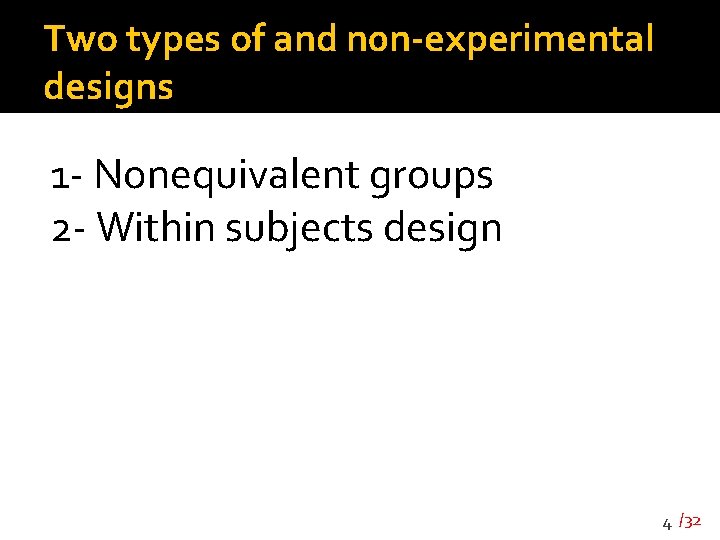 Two types of and non-experimental designs

1- Nonequivalent groups
2- Within subjects design

4 /32